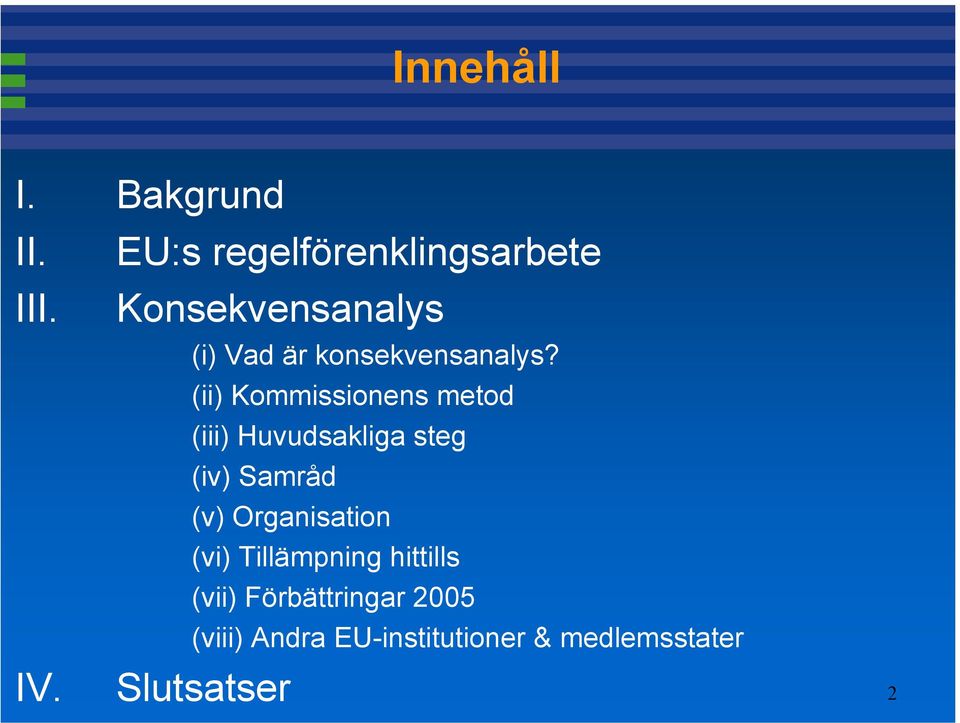 Innehåll

I. Bakgrund
II. EU:s regelförenklingsarbete
III. Konsekvensanalys
(i) Vad är konsekvensanalys?
(ii) Kommissionens metod
(iii) Huvudsakliga steg
(iv) Samråd
(v) Organisation
(vi) Tillämpning hittills
(vii) Förbättringar 2005
(viii) Andra EU-institutioner & medlemsstater
IV. Slutsatser

2